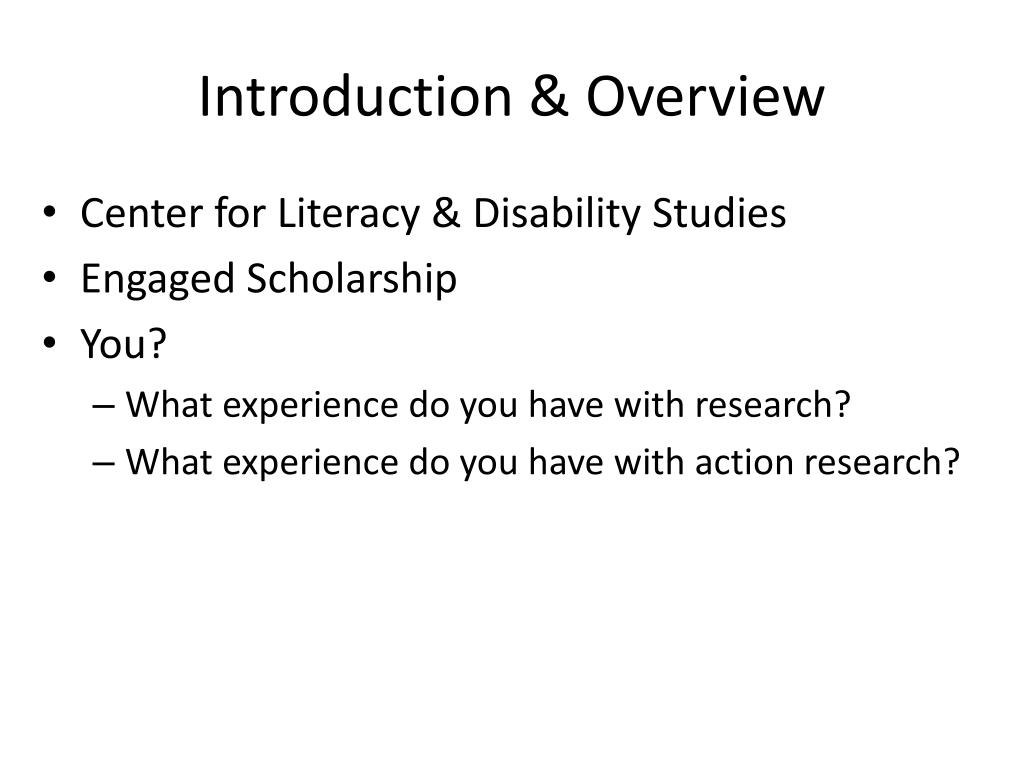 Introduction & Overview

• Center for Literacy & Disability Studies
• Engaged Scholarship
• You?
– What experience do you have with research?
– What experience do you have with action research?